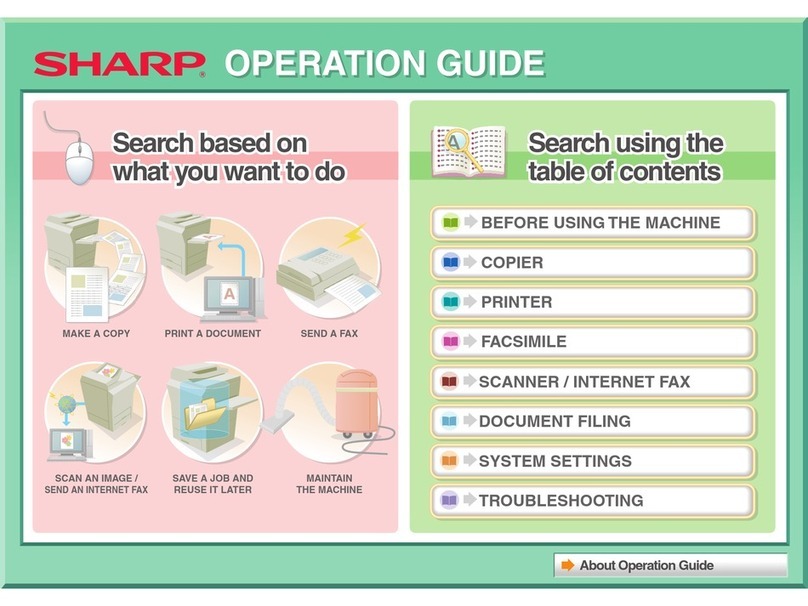 SHARP OPERATION GUIDE

Search based on what you want to do

MAKE A COPY

PRINT A DOCUMENT

SEND A FAX

SCAN AN IMAGE / SEND AN INTERNET FAX

SAVE A JOB AND REUSE IT LATER

MAINTAIN THE MACHINE

Search using the table of contents

BEFORE USING THE MACHINE

COPIER

PRINTER

FACSIMILE

SCANNER / INTERNET FAX

DOCUMENT FILING

SYSTEM SETTINGS

TROUBLESHOOTING

About Operation Guide